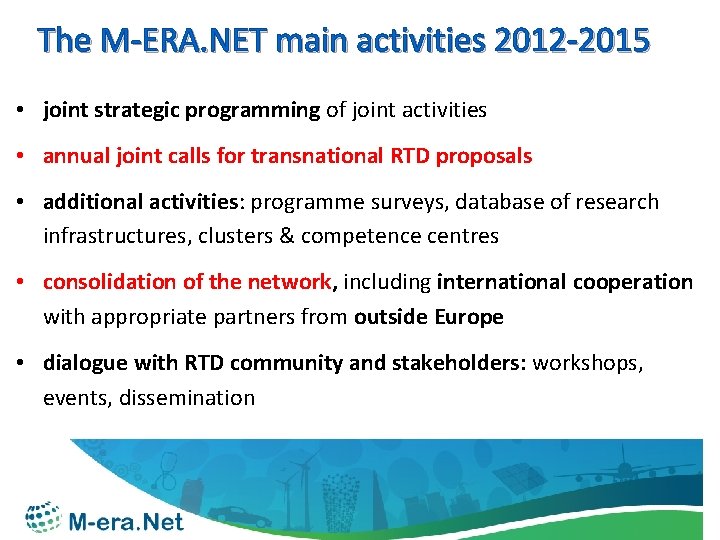 The M-ERA.NET main activities 2012-2015

• joint strategic programming of joint activities

• annual joint calls for transnational RTD proposals

• additional activities: programme surveys, database of research infrastructures, clusters & competence centres

• consolidation of the network, including international cooperation with appropriate partners from outside Europe

• dialogue with RTD community and stakeholders: workshops, events, dissemination

M-era.Net